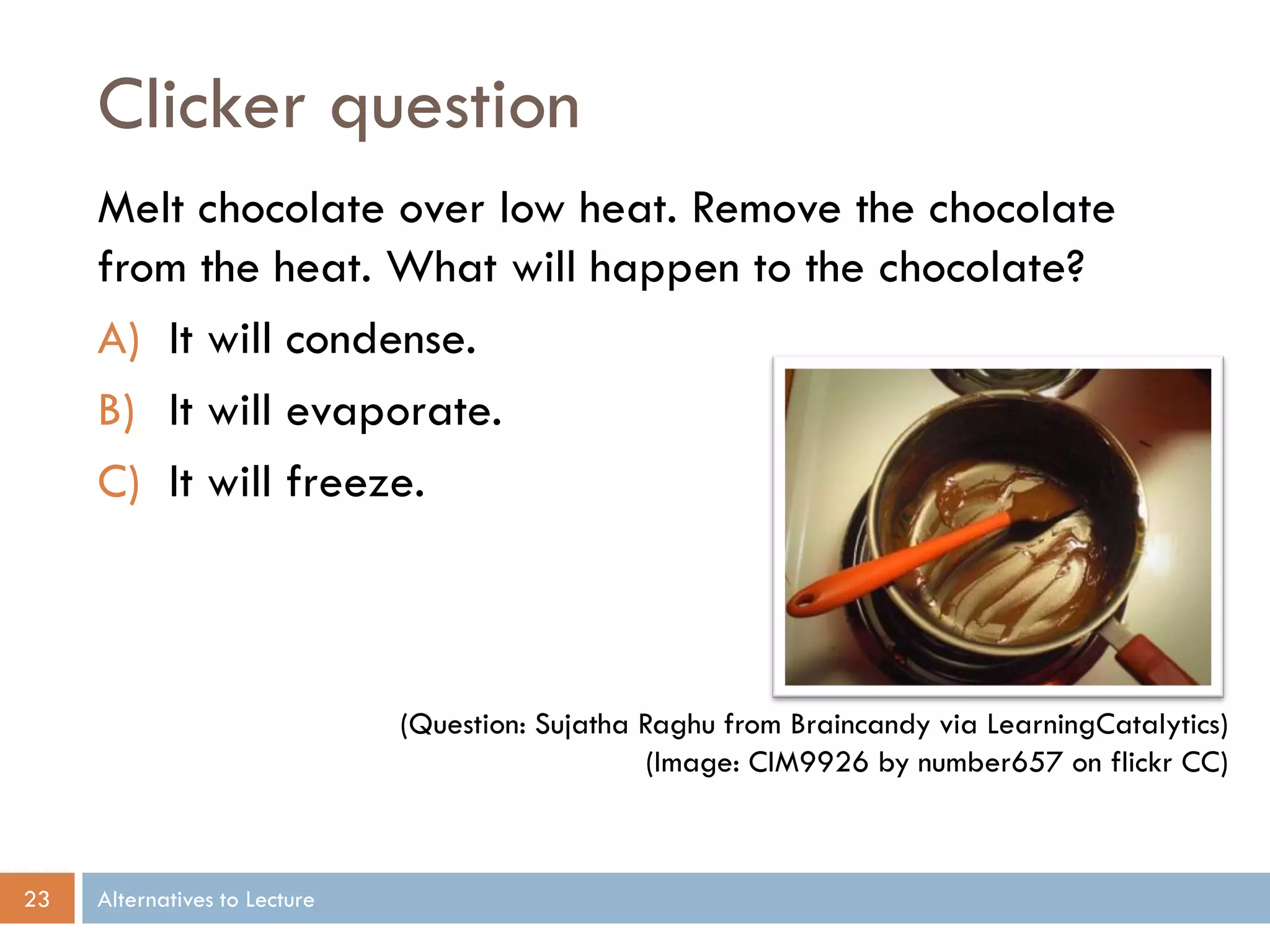 Clicker question

Melt chocolate over low heat. Remove the chocolate from the heat. What will happen to the chocolate?

A) It will condense.

B) It will evaporate.

C) It will freeze.

(Question: Sujatha Raghu from Braincandy via LearningCatalytics)
(Image: CIM9926 by number657 on flickr CC)

23 Alternatives to Lecture